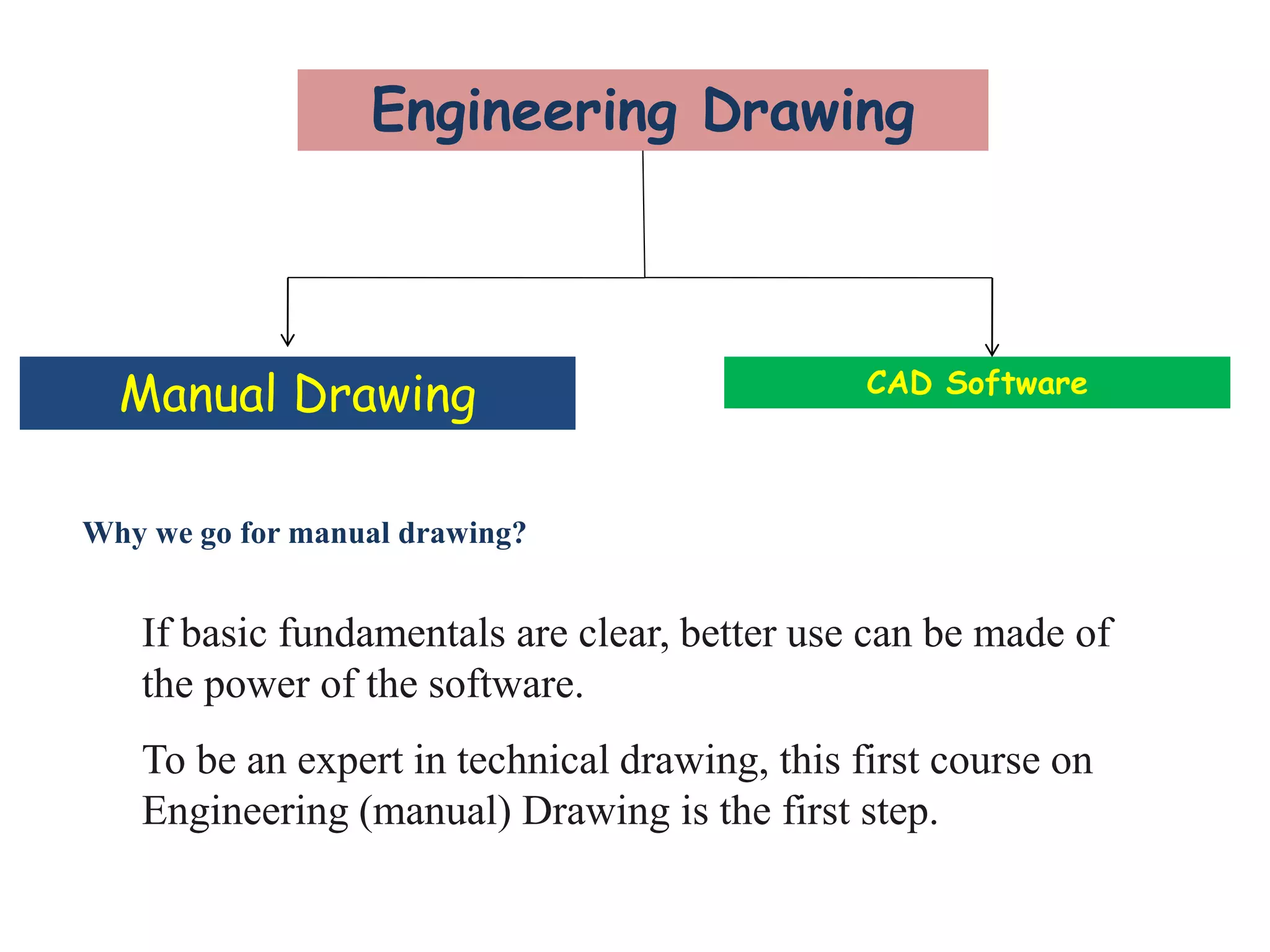 Engineering Drawing

Manual Drawing

CAD Software

Why we go for manual drawing?

If basic fundamentals are clear, better use can be made of the power of the software.

To be an expert in technical drawing, this first course on Engineering (manual) Drawing is the first step.